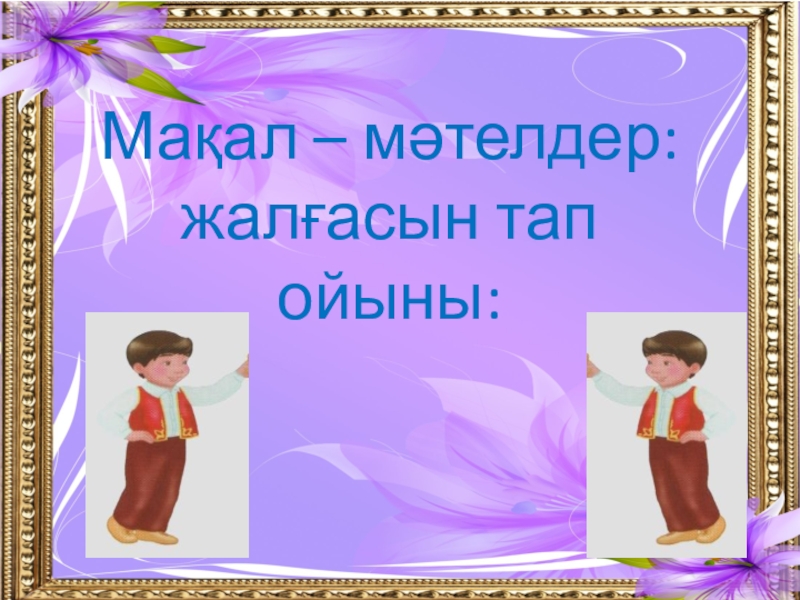 Мақал – мәтелдер: жалғасын тап ойыны: